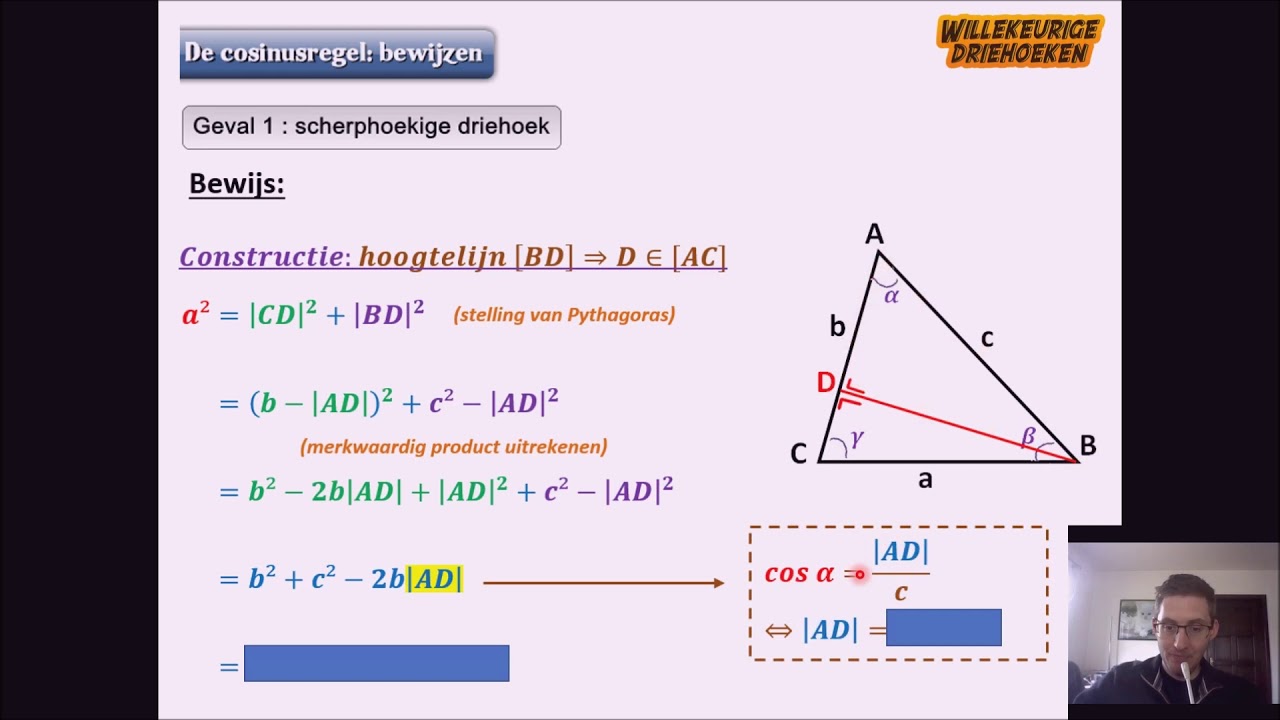 De cosinusregel: bewijzen

WILLEKEURIGE DRIEHOEKEN

Geval 1 : scherphoekige driehoek

Bewijs:

Constructie: hoogtelijn $[BD] \Rightarrow D \in [AC]$

$a^2 = |CD|^2 + |BD|^2$ (stelling van Pythagoras)

$= (b - |AD|)^2 + c^2 - |AD|^2$

(merkwaardig product uitrekenen)

$= b^2 - 2b|AD| + |AD|^2 + c^2 - |AD|^2$

$= b^2 + c^2 - 2b|AD|$

$=$

A
$\alpha$
b
c
D
C
$\gamma$
$\beta$
B
a

$\cos \alpha = \frac{|AD|}{c}$

$\Leftrightarrow |AD| =$